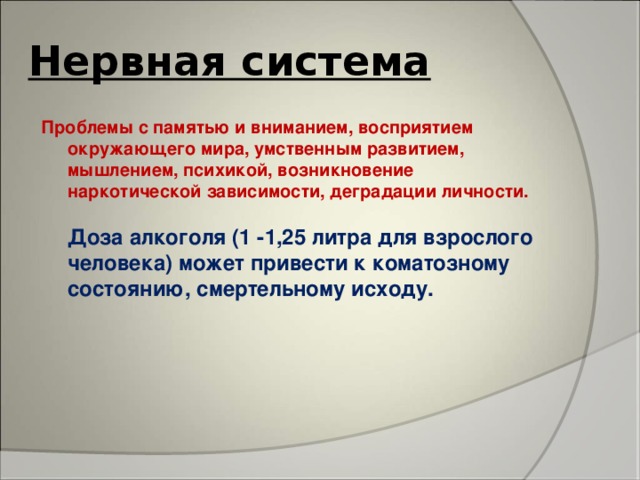 Нервная система

Проблемы с памятью и вниманием, восприятием окружающего мира, умственным развитием, мышлением, психикой, возникновение наркотической зависимости, деградации личности.

Доза алкоголя (1 -1,25 литра для взрослого человека) может привести к коматозному состоянию, смертельному исходу.